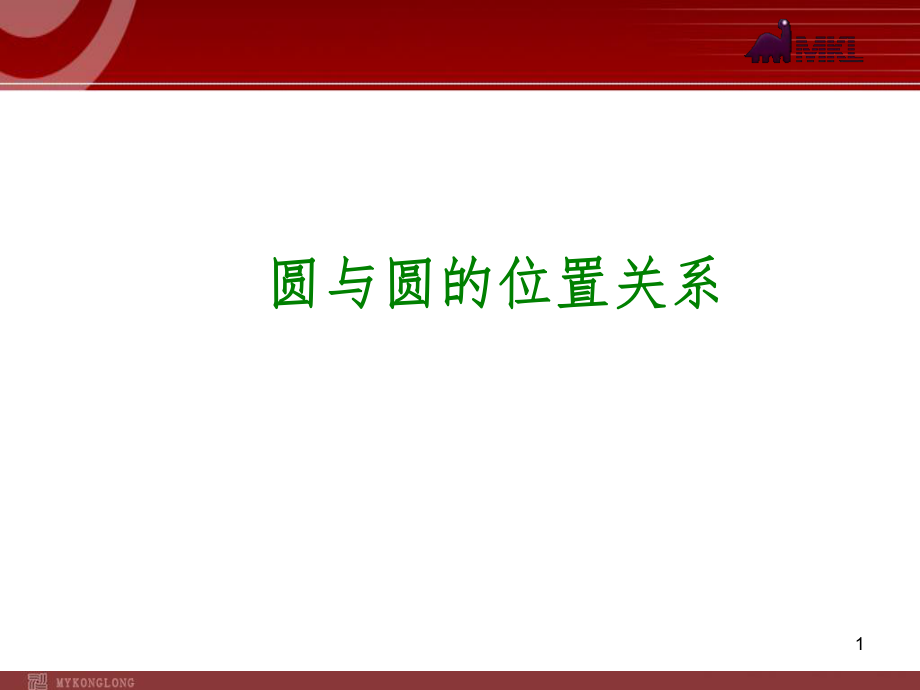 MKL

圆与圆的位置关系

1

MYKONGLONG